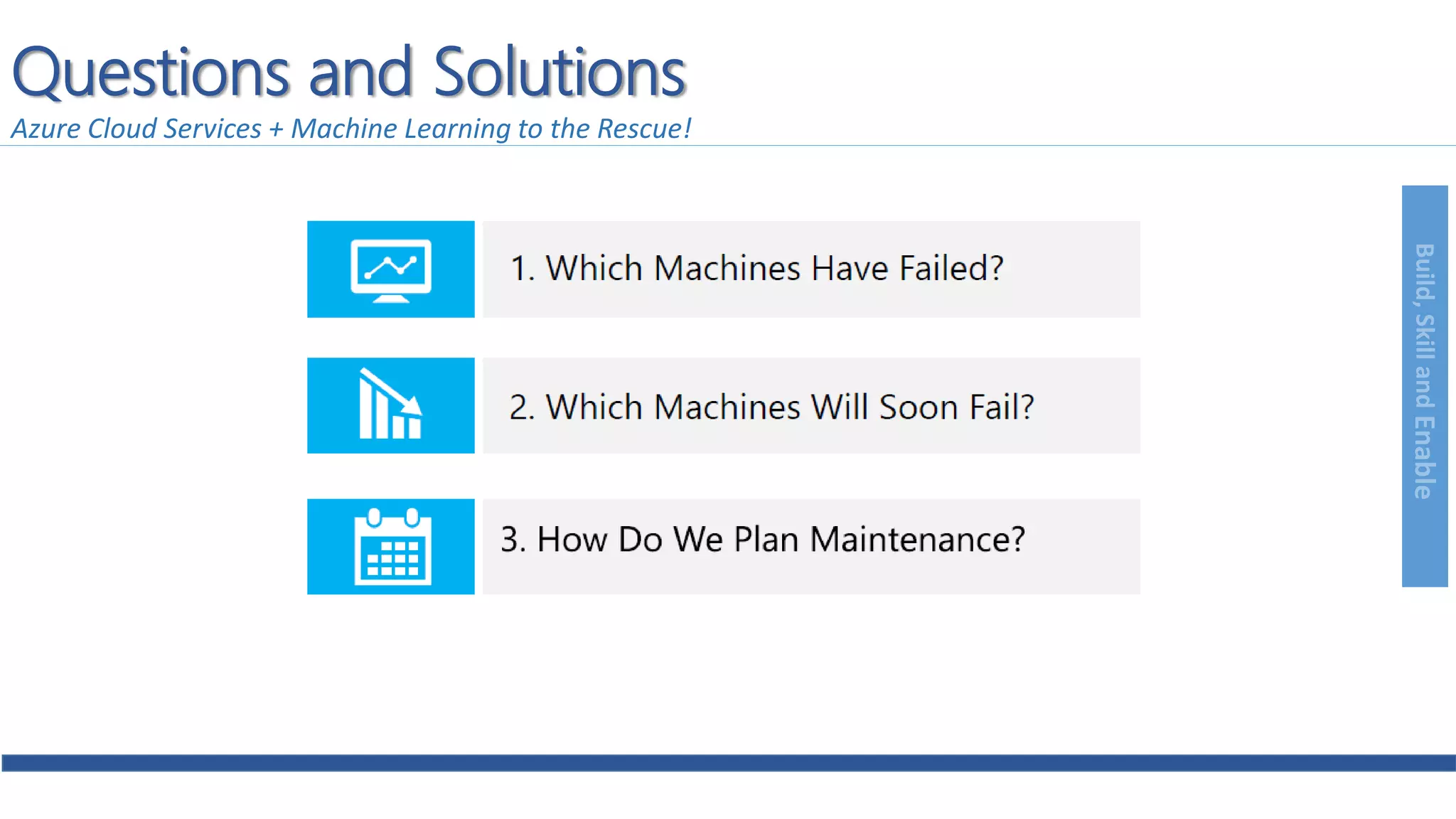 Questions and Solutions

Azure Cloud Services + Machine Learning to the Rescue!

1. Which Machines Have Failed?

2. Which Machines Will Soon Fail?

3. How Do We Plan Maintenance?

Build, Skill and Enable